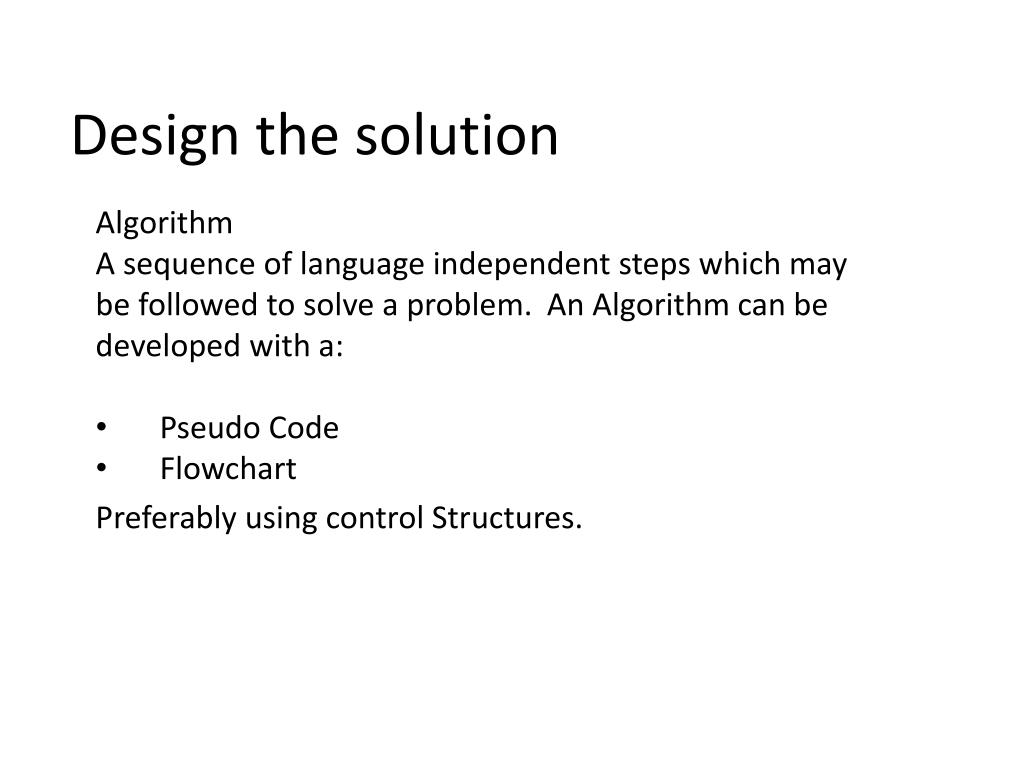 Design the solution

Algorithm
A sequence of language independent steps which may be followed to solve a problem.  An Algorithm can be developed with a:

• Pseudo Code
• Flowchart

Preferably using control Structures.